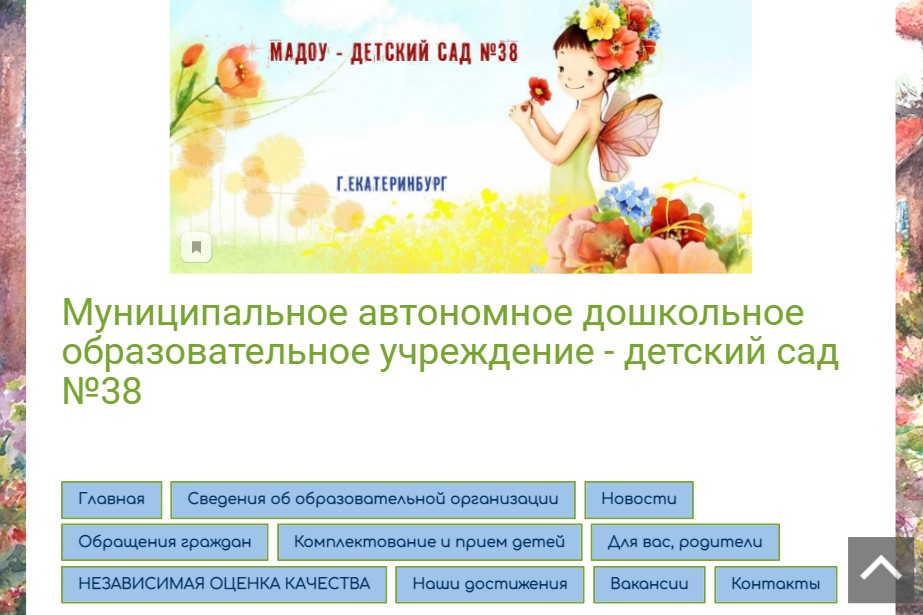 МАДОУ - ДЕТСКИЙ САД №38

Г.ЕКАТЕРИНБУРГ

Муниципальное автономное дошкольное образовательное учреждение - детский сад №38

Главная
Сведения об образовательной организации
Новости
Обращения граждан
Комплектование и прием детей
Для вас, родители
НЕЗАВИСИМАЯ ОЦЕНКА КАЧЕСТВА
Наши достижения
Вакансии
Контакты